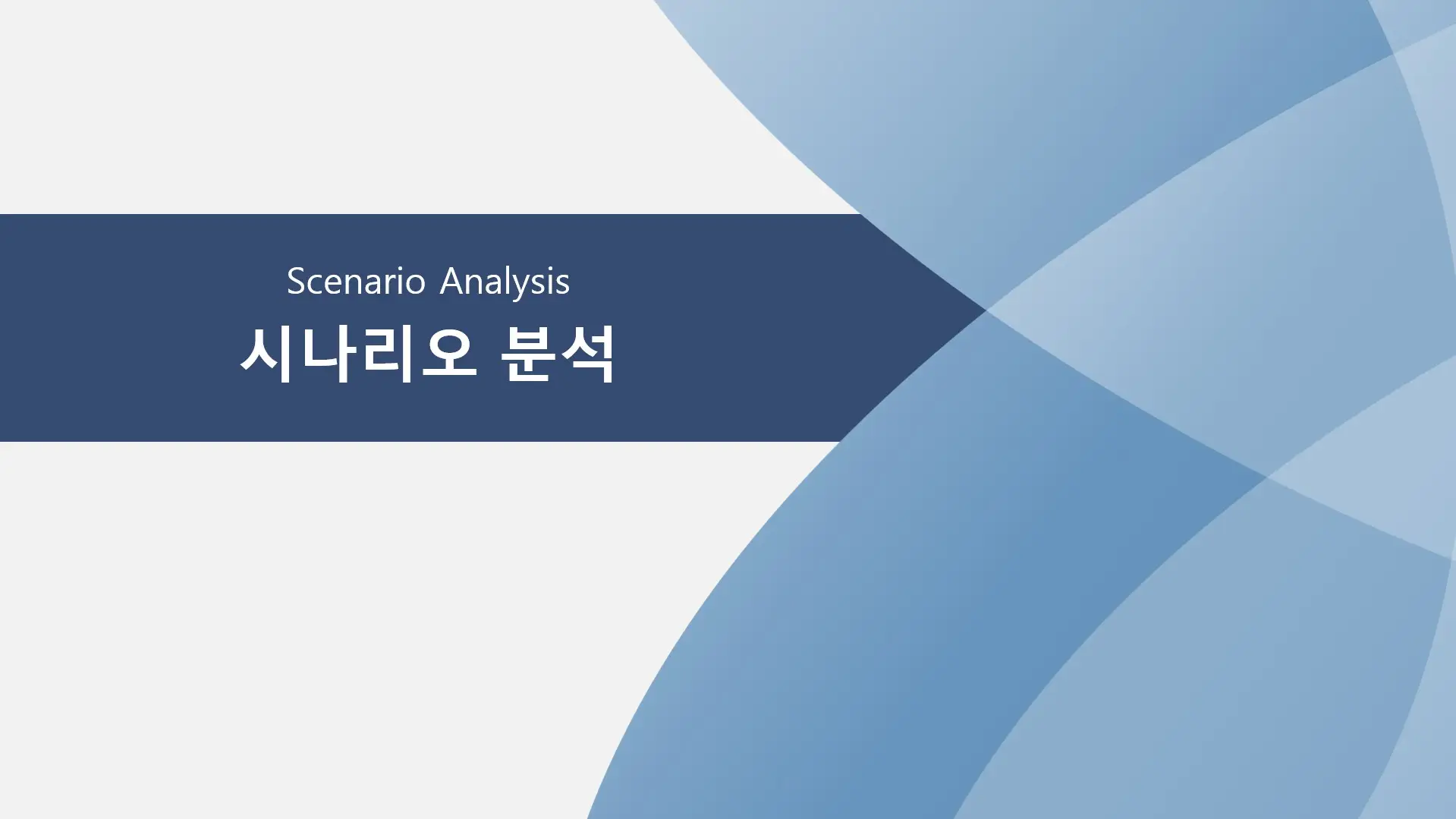 Scenario Analysis
시나리오 분석